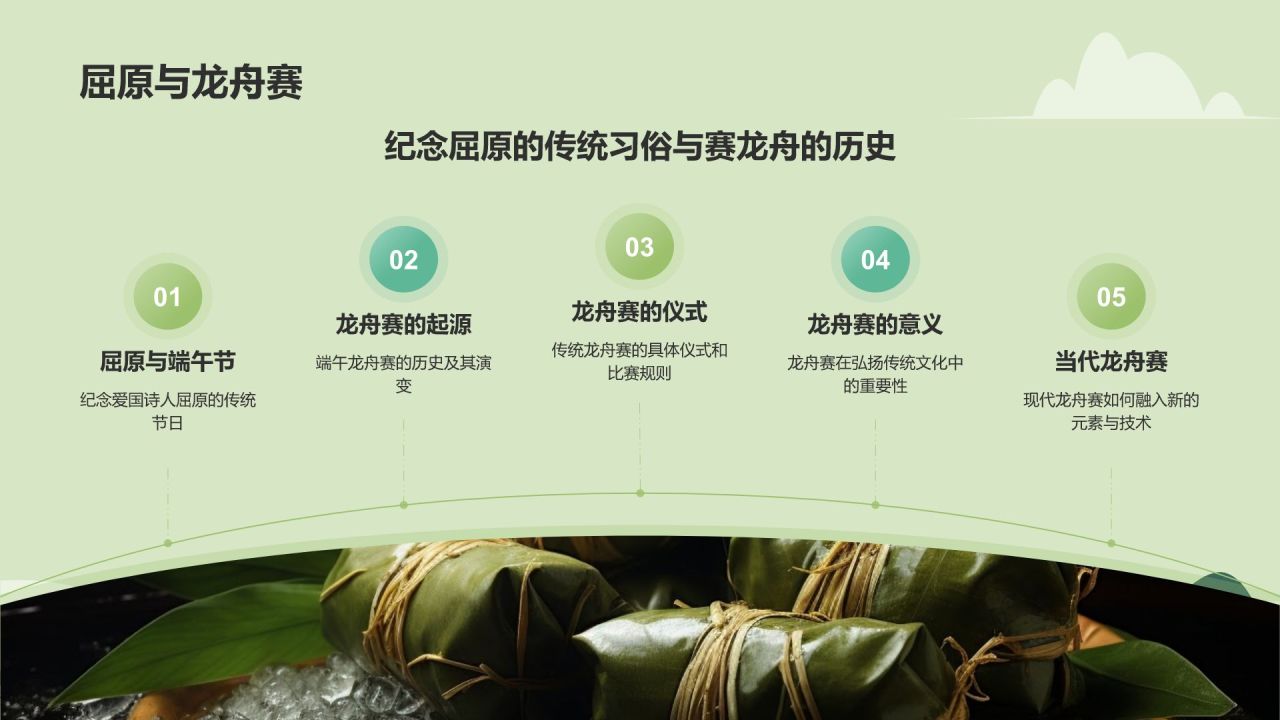 屈原与龙舟赛

纪念屈原的传统习俗与赛龙舟的历史

01
屈原与端午节
纪念爱国诗人屈原的传统节日

02
龙舟赛的起源
端午龙舟赛的历史及其演变

03
龙舟赛的仪式
传统龙舟赛的具体仪式和比赛规则

04
龙舟赛的意义
龙舟赛在弘扬传统文化中的重要性

05
当代龙舟赛
现代龙舟赛如何融入新的元素与技术